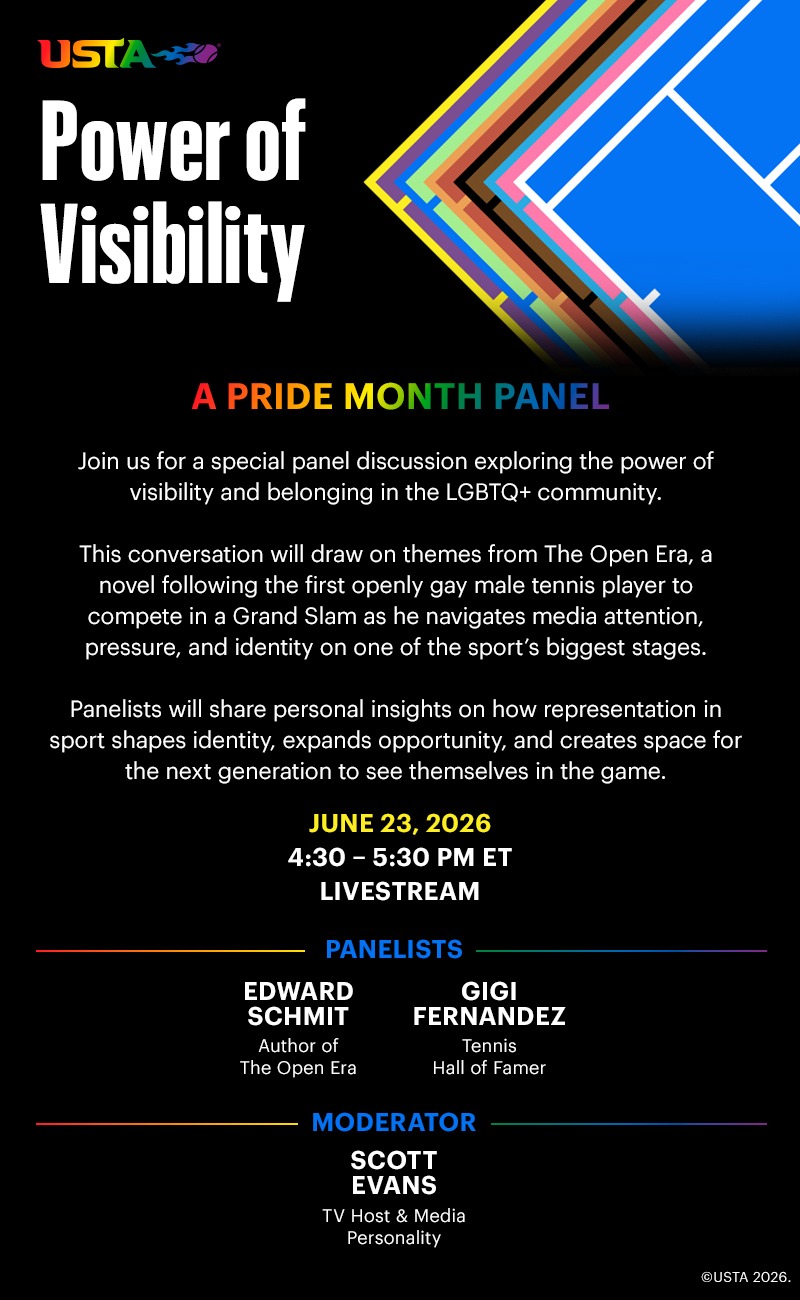 USTA

Power of Visibility

A PRIDE MONTH PANEL

Join us for a special panel discussion exploring the power of visibility and belonging in the LGBTQ+ community.

This conversation will draw on themes from The Open Era, a novel following the first openly gay male tennis player to compete in a Grand Slam as he navigates media attention, pressure, and identity on one of the sport's biggest stages.

Panelists will share personal insights on how representation in sport shapes identity, expands opportunity, and creates space for the next generation to see themselves in the game.

JUNE 23, 2026
4:30 – 5:30 PM ET
LIVESTREAM

PANELISTS

EDWARD SCHMIT
Author of The Open Era

GIGI FERNANDEZ
Tennis Hall of Famer

MODERATOR

SCOTT EVANS
TV Host & Media Personality

©USTA 2026.